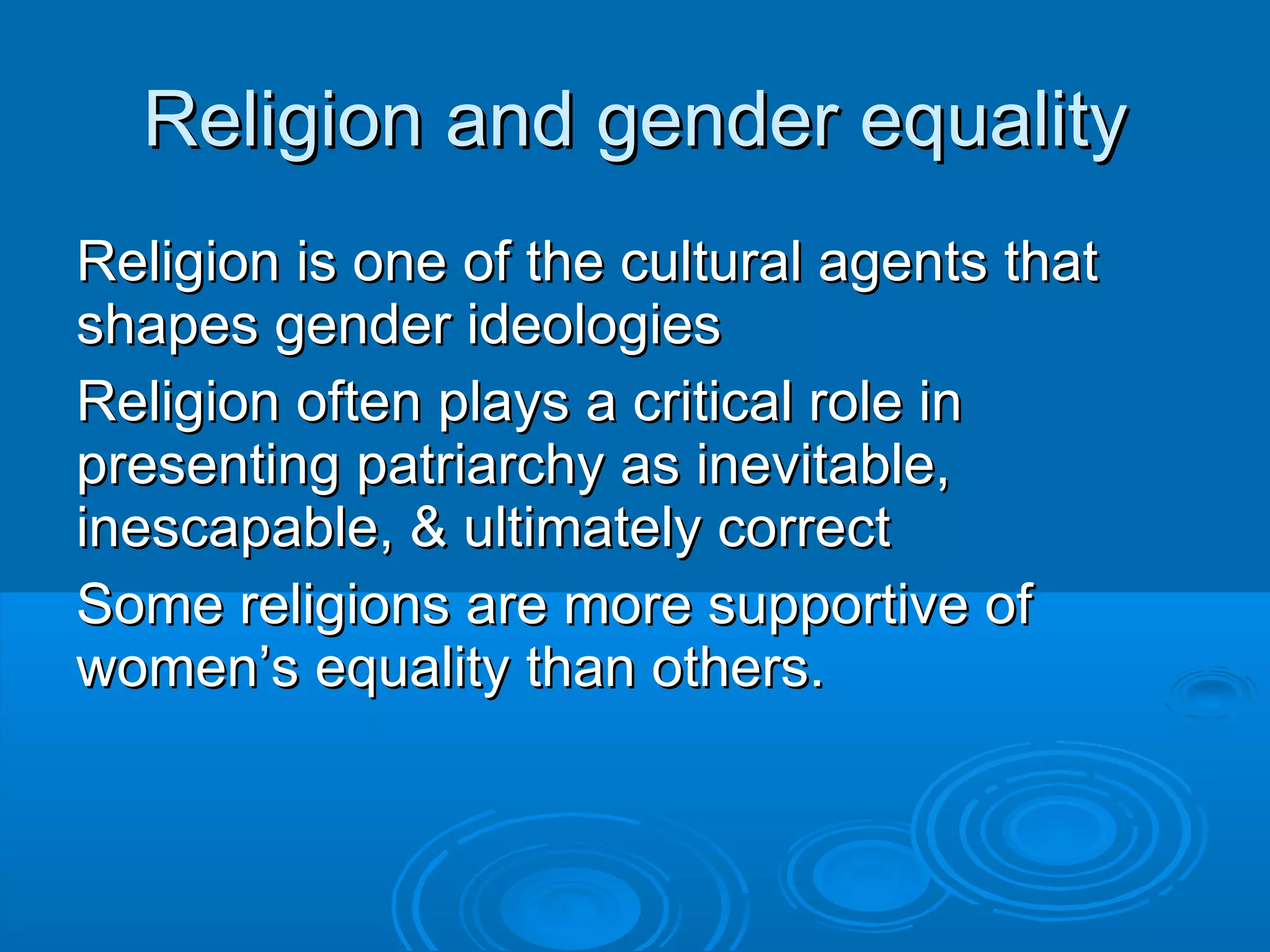 Religion and gender equality

Religion is one of the cultural agents that shapes gender ideologies

Religion often plays a critical role in presenting patriarchy as inevitable, inescapable, & ultimately correct

Some religions are more supportive of women’s equality than others.